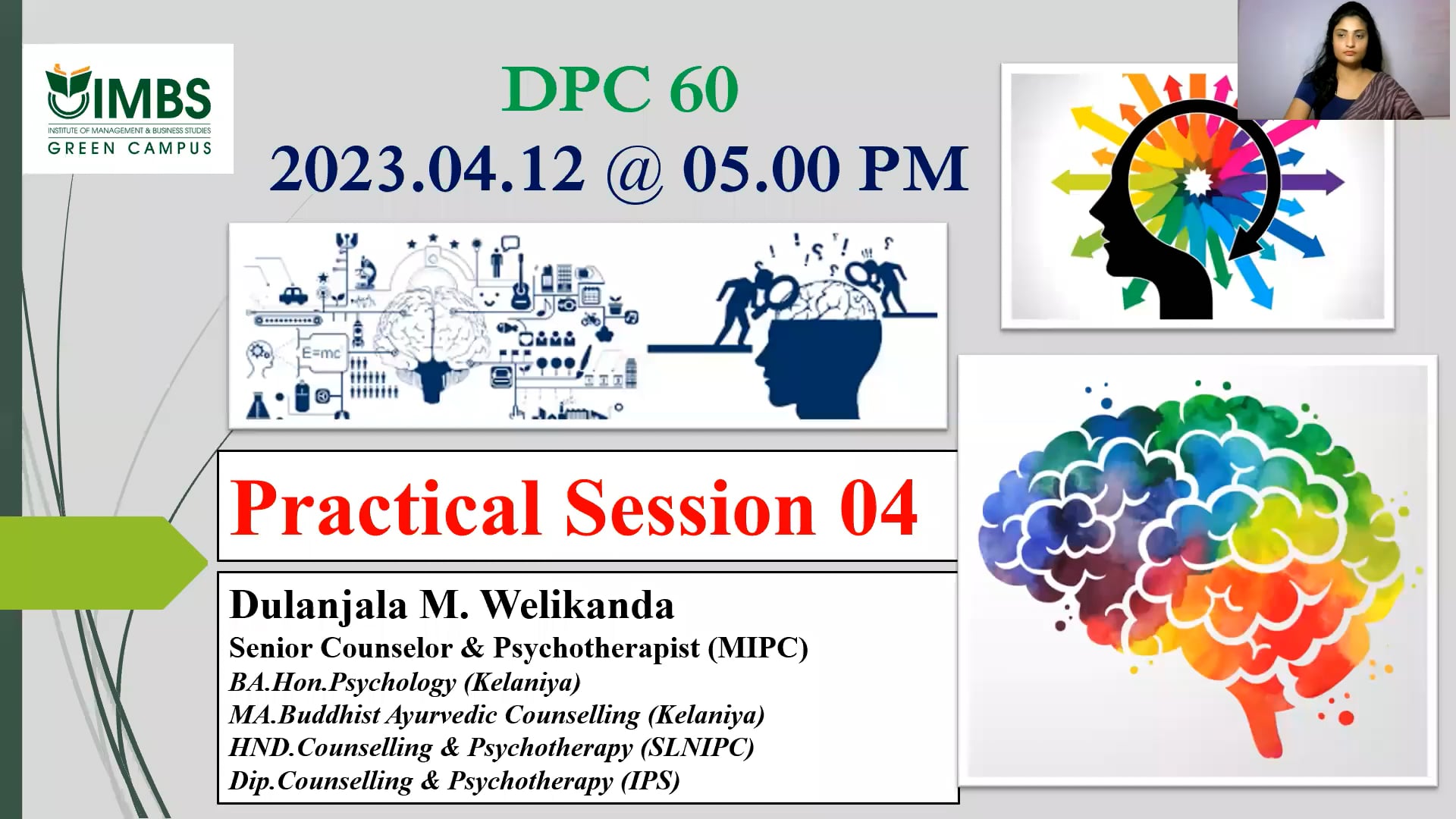 IMBS
INSTITUTE OF MANAGEMENT & BUSINESS STUDIES
GREEN CAMPUS

DPC 60
2023.04.12 @ 05.00 PM

E=mc

Practical Session 04

Dulanjala M. Welikanda
Senior Counselor & Psychotherapist (MIPC)
BA.Hon.Psychology (Kelaniya)
MA.Buddhist Ayurvedic Counselling (Kelaniya)
HND.Counselling & Psychotherapy (SLNIPC)
Dip.Counselling & Psychotherapy (IPS)